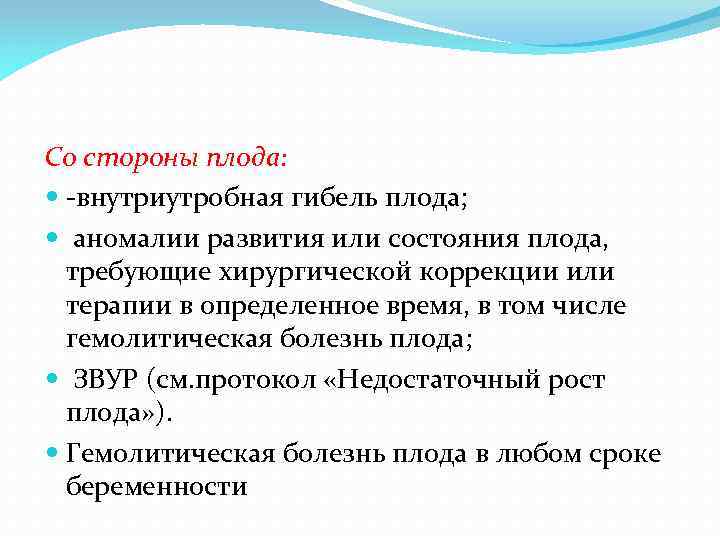 Со стороны плода:

- -внутриутробная гибель плода;
- аномалии развития или состояния плода, требующие хирургической коррекции или терапии в определенное время, в том числе гемолитическая болезнь плода;
- ЗВУР (см.протокол «Недостаточный рост плода»).
- Гемолитическая болезнь плода в любом сроке беременности